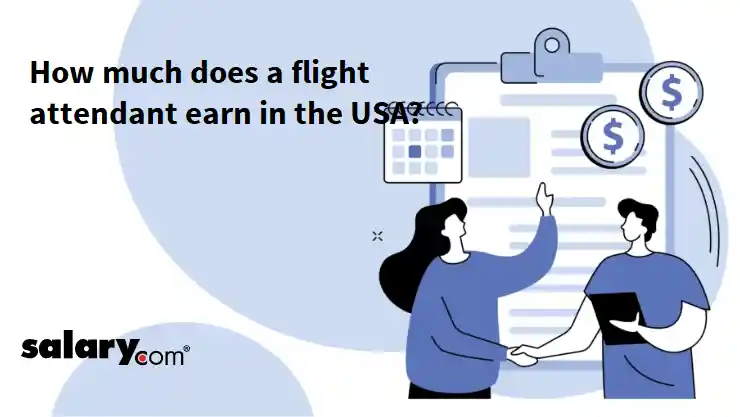 How much does a flight attendant earn in the USA?

$

$

salary.com®